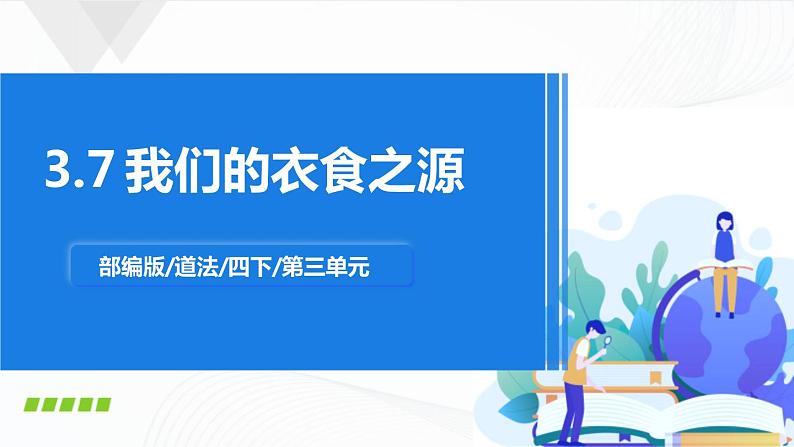 3.7 我们的衣食之源

部编版/道法/四下/第三单元